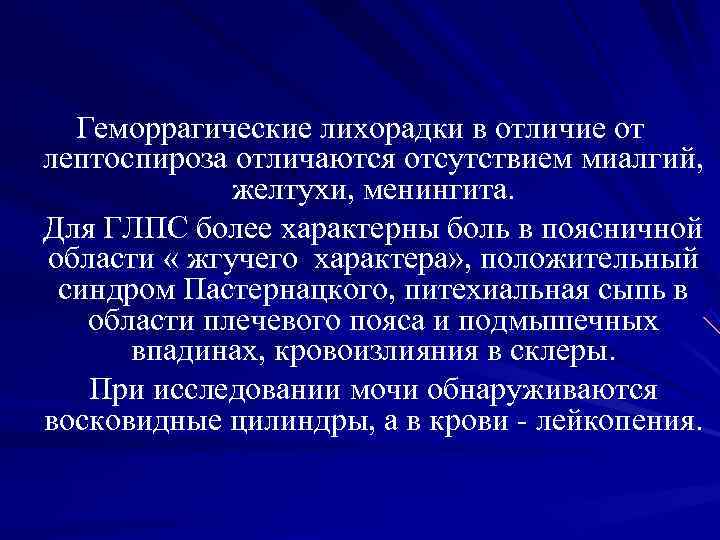 Геморрагические лихорадки в отличие от лептоспироза отличаются отсутствием миалгий, желтухи, менингита.

Для ГЛПС более характерны боль в поясничной области « жгучего характера», положительный синдром Пастернацкого, питехиальная сыпь в области плечевого пояса и подмышечных впадинах, кровоизлияния в склеры.

При исследовании мочи обнаруживаются восковидные цилиндры, а в крови - лейкопения.